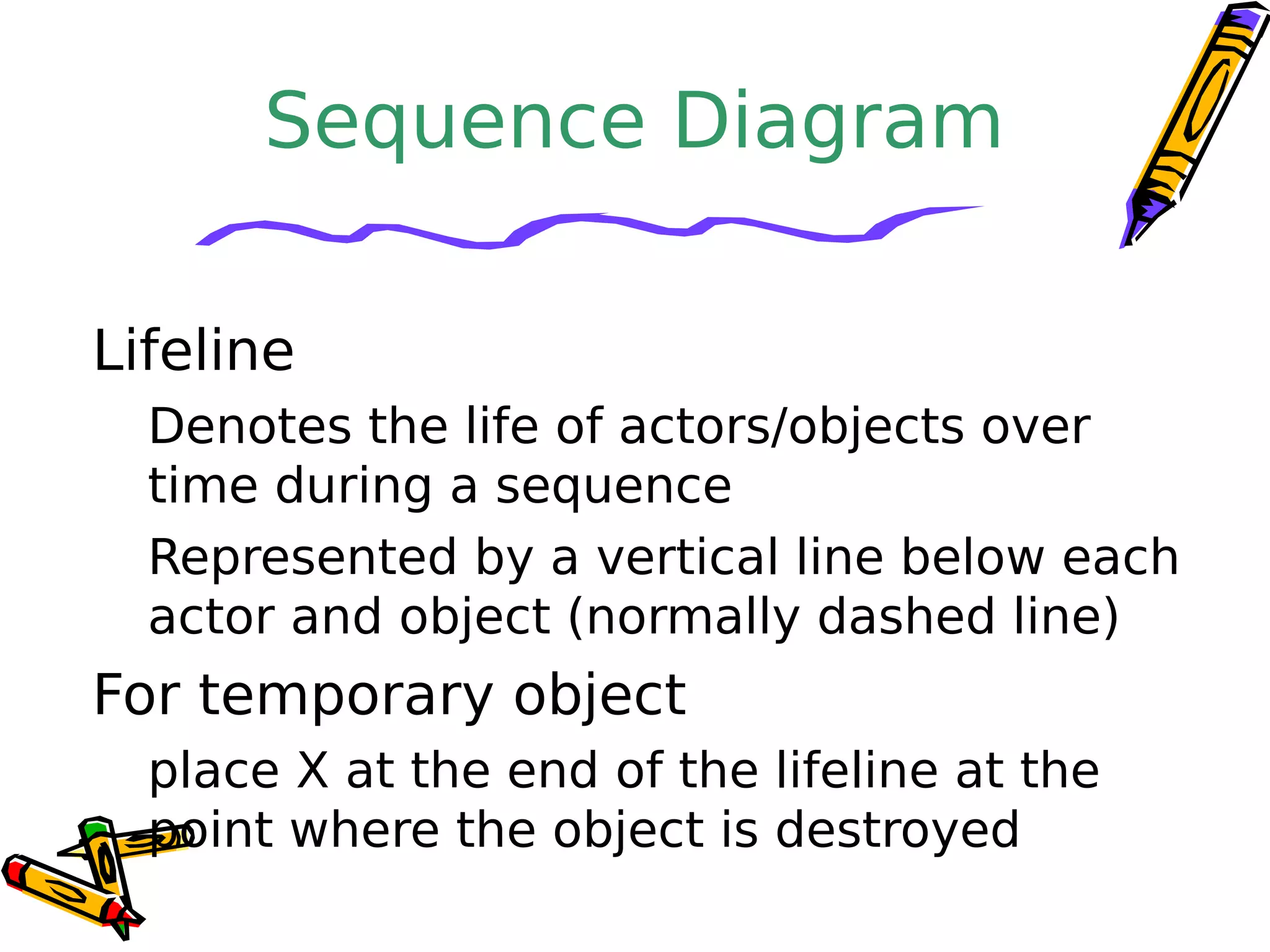 Sequence Diagram

Lifeline

Denotes the life of actors/objects over time during a sequence

Represented by a vertical line below each actor and object (normally dashed line)

For temporary object

place X at the end of the lifeline at the point where the object is destroyed